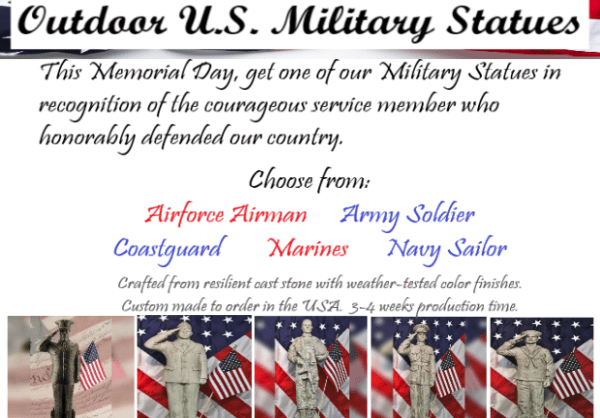 Outdoor U.S. Military Statues

This Memorial Day, get one of our Military Statues in recognition of the courageous service member who honorably defended our country.

Choose from:

Airforce Airman Army Soldier
Coastguard Marines Navy Sailor

Crafted from resilient cast stone with weather-tested color finishes.
Custom made to order in the USA. 3-4 weeks production time.